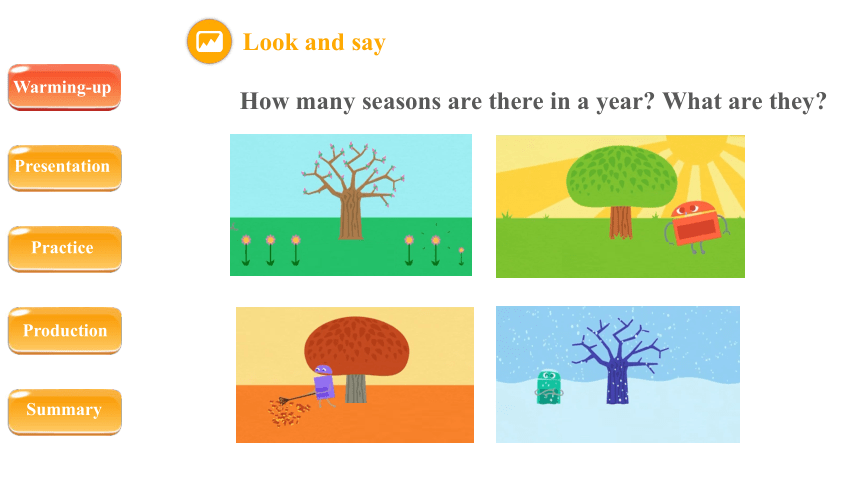 Warming-up

Presentation

Practice

Production

Summary

Look and say

How many seasons are there in a year? What are they?